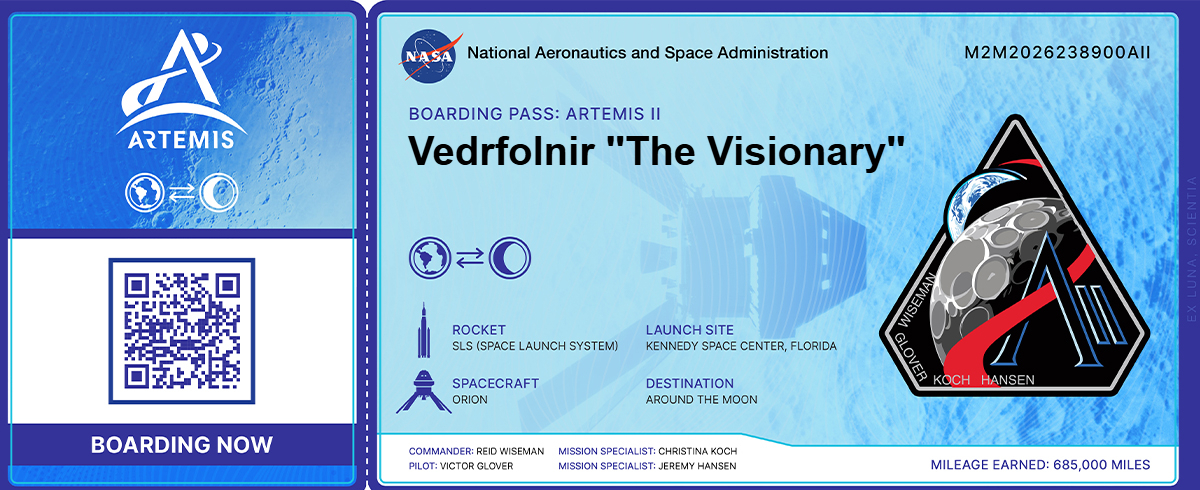 ARTEMIS

BOARDING NOW

NASA National Aeronautics and Space Administration

M2M2026238900AII

BOARDING PASS: ARTEMIS II

Vedrfolnir "The Visionary"

ROCKET
SLS (SPACE LAUNCH SYSTEM)

LAUNCH SITE
KENNEDY SPACE CENTER, FLORIDA

SPACECRAFT
ORION

DESTINATION
AROUND THE MOON

WISEMAN GLOVER KOCH HANSEN

EX LUNA, SCIENTIA

COMMANDER: REID WISEMAN
PILOT: VICTOR GLOVER
MISSION SPECIALIST: CHRISTINA KOCH
MISSION SPECIALIST: JEREMY HANSEN

MILEAGE EARNED: 685,000 MILES